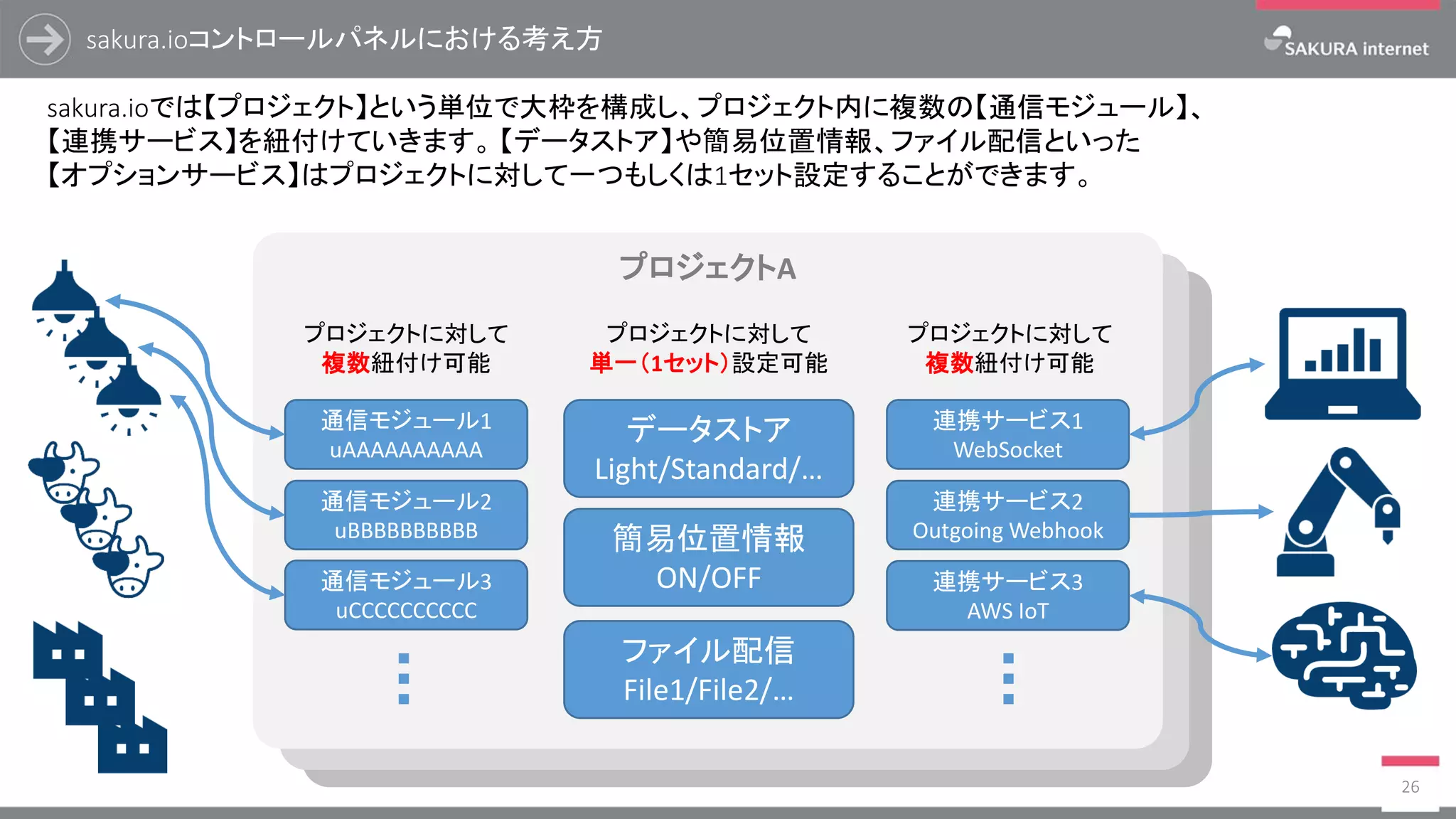 sakura.ioコントロールパネルにおける考え方

SAKURA internet

sakura.ioでは【プロジェクト】という単位で大枠を構成し、プロジェクト内に複数の【通信モジュール】、【連携サービス】を紐付けていきます。【データストア】や簡易位置情報、ファイル配信といった【オプションサービス】はプロジェクトに対して一つもしくは1セット設定することができます。

プロジェクトA

プロジェクトに対して
複数紐付け可能

通信モジュール1
uAAAAAAAAAA

通信モジュール2
uBBBBBBBBBB

通信モジュール3
uCCCCCCCCCC

⋮

プロジェクトに対して
単一（1セット）設定可能

データストア
Light/Standard/...

簡易位置情報
ON/OFF

ファイル配信
File1/File2/...

プロジェクトに対して
複数紐付け可能

連携サービス1
WebSocket

連携サービス2
Outgoing Webhook

連携サービス3
AWS IoT

⋮

26